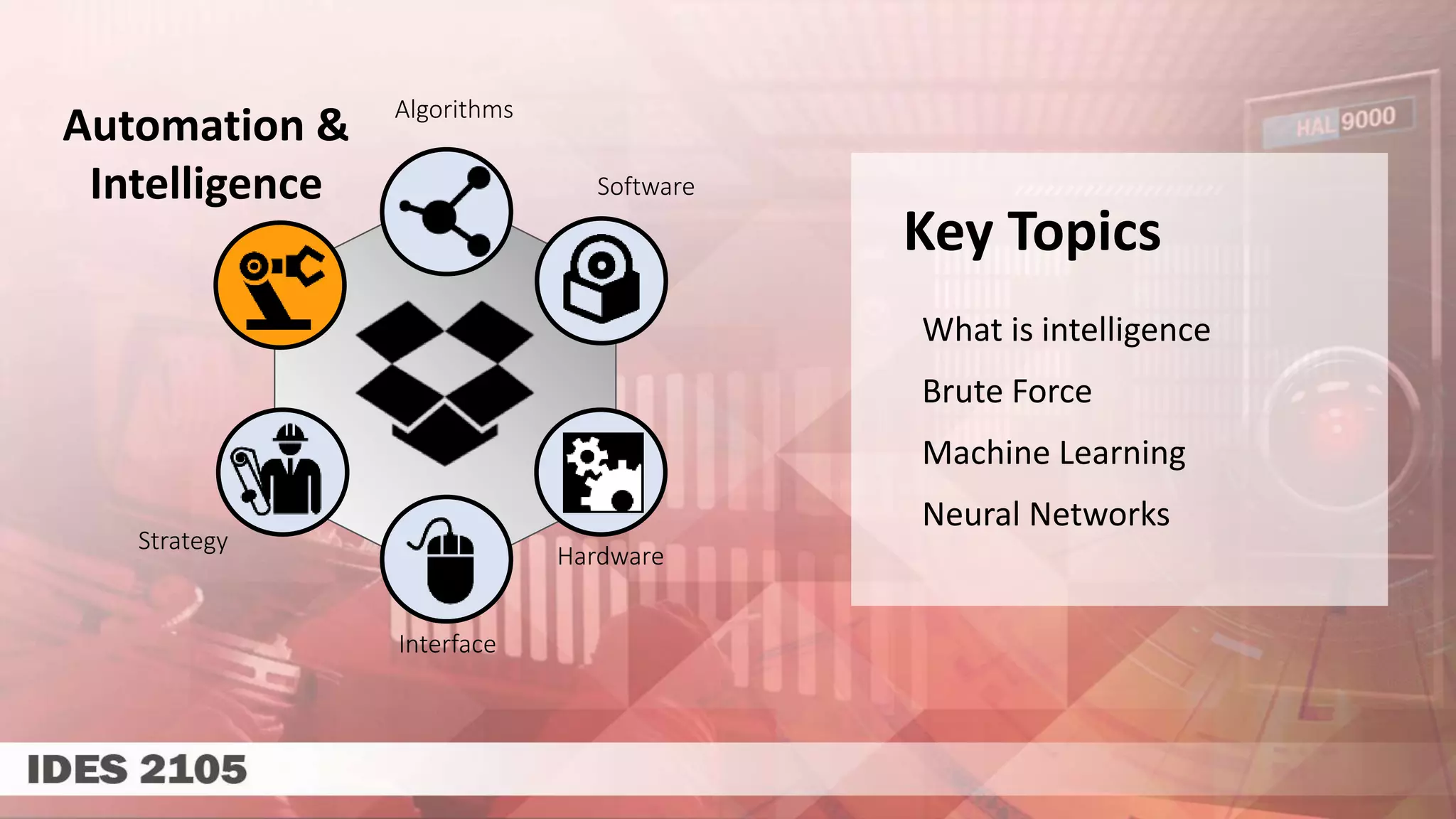 Automation & Intelligence

Algorithms

Software

Hardware

Interface

Strategy

HAL 9000

Key Topics

What is intelligence

Brute Force

Machine Learning

Neural Networks

IDES 2105